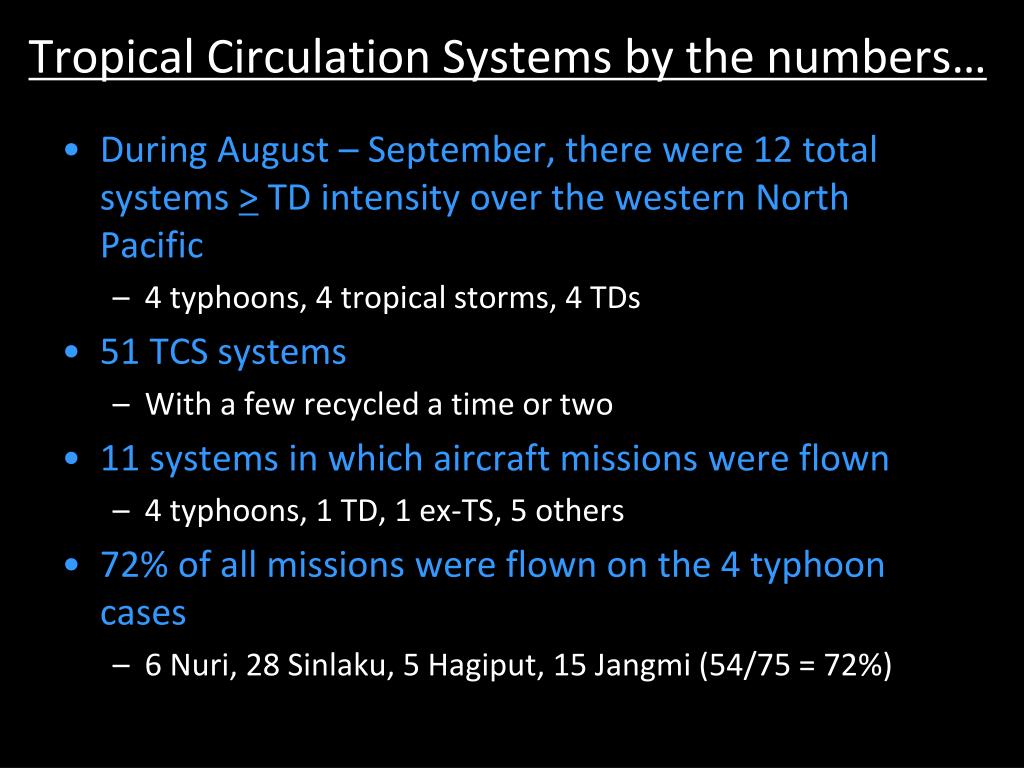 Tropical Circulation Systems by the numbers…

• During August – September, there were 12 total systems $\geq$ TD intensity over the western North Pacific
– 4 typhoons, 4 tropical storms, 4 TDs
• 51 TCS systems
– With a few recycled a time or two
• 11 systems in which aircraft missions were flown
– 4 typhoons, 1 TD, 1 ex-TS, 5 others
• 72% of all missions were flown on the 4 typhoon cases
– 6 Nuri, 28 Sinlaku, 5 Hagiput, 15 Jangmi (54/75 = 72%)